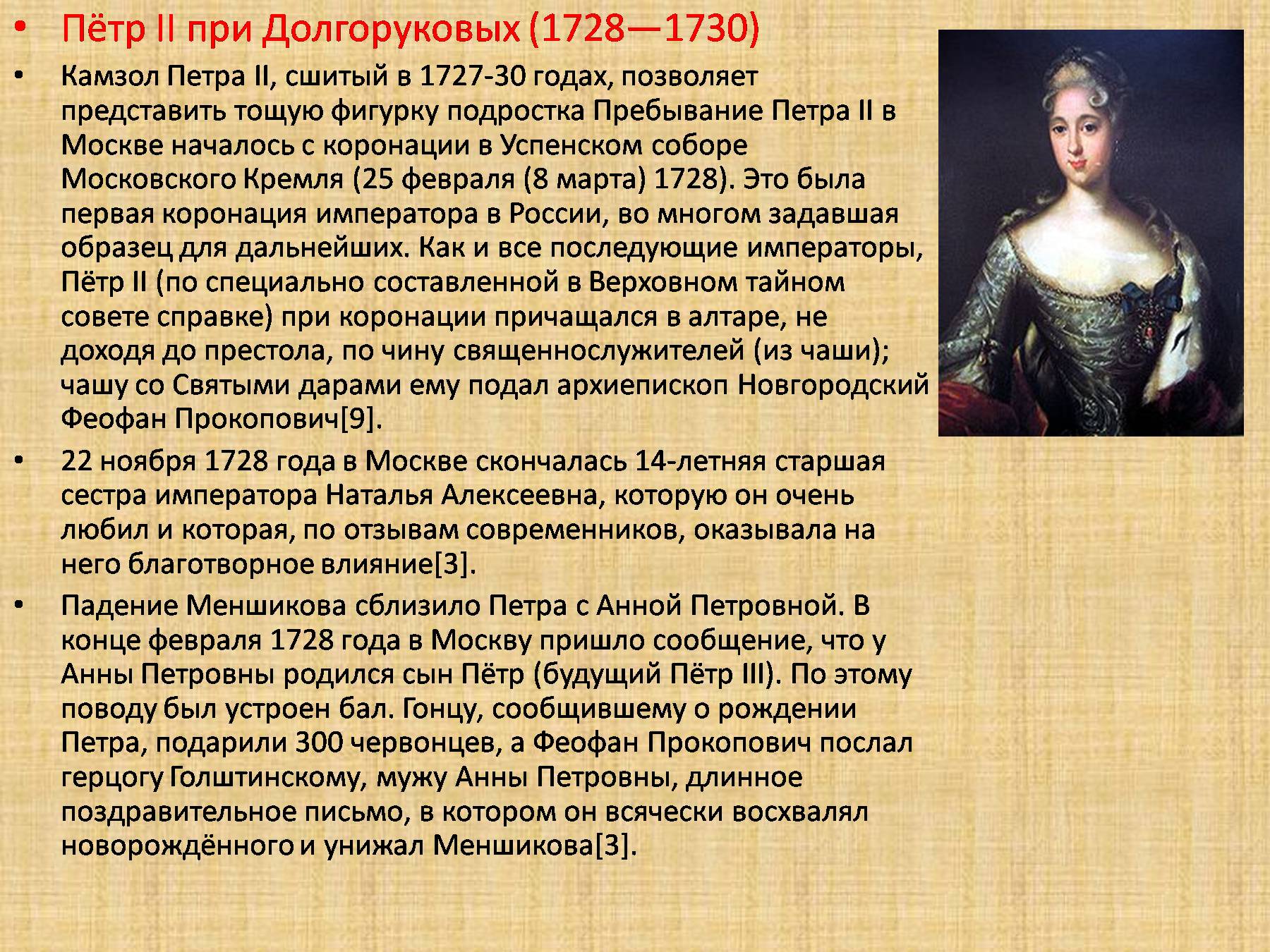 • Пётр II при Долгоруковых (1728—1730)

• Камзол Петра II, сшитый в 1727-30 годах, позволяет представить тощую фигурку подростка Пребывание Петра II в Москве началось с коронации в Успенском соборе Московского Кремля (25 февраля (8 марта) 1728). Это была первая коронация императора в России, во многом задавшая образец для дальнейших. Как и все последующие императоры, Пётр II (по специально составленной в Верховном тайном совете справке) при коронации причащался в алтаре, не доходя до престола, по чину священнослужителей (из чаши); чашу со Святыми дарами ему подал архиепископ Новгородский Феофан Прокопович[9].

• 22 ноября 1728 года в Москве скончалась 14-летняя старшая сестра императора Наталья Алексеевна, которую он очень любил и которая, по отзывам современников, оказывала на него благотворное влияние[3].

• Падение Меншикова сблизило Петра с Анной Петровной. В конце февраля 1728 года в Москву пришло сообщение, что у Анны Петровны родился сын Пётр (будущий Пётр III). По этому поводу был устроен бал. Гонцу, сообщившему о рождении Петра, подарили 300 червонцев, а Феофан Прокопович послал герцогу Голштинскому, мужу Анны Петровны, длинное поздравительное письмо, в котором он всячески восхвалял новорождённого и унижал Меншикова[3].